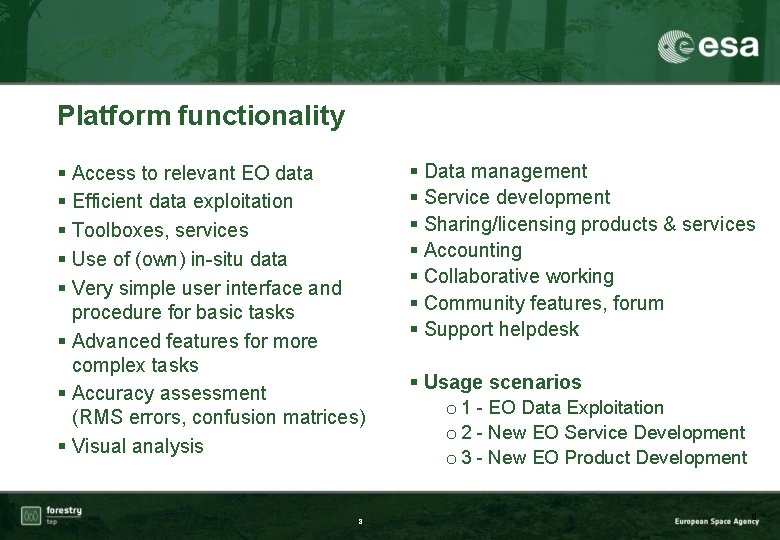 esa

Platform functionality

▪ Access to relevant EO data
▪ Efficient data exploitation
▪ Toolboxes, services
▪ Use of (own) in-situ data
▪ Very simple user interface and procedure for basic tasks
▪ Advanced features for more complex tasks
▪ Accuracy assessment (RMS errors, confusion matrices)
▪ Visual analysis

▪ Data management
▪ Service development
▪ Sharing/licensing products & services
▪ Accounting
▪ Collaborative working
▪ Community features, forum
▪ Support helpdesk

▪ Usage scenarios
o 1 - EO Data Exploitation
o 2 - New EO Service Development
o 3 - New EO Product Development

forestry tep

3

European Space Agency